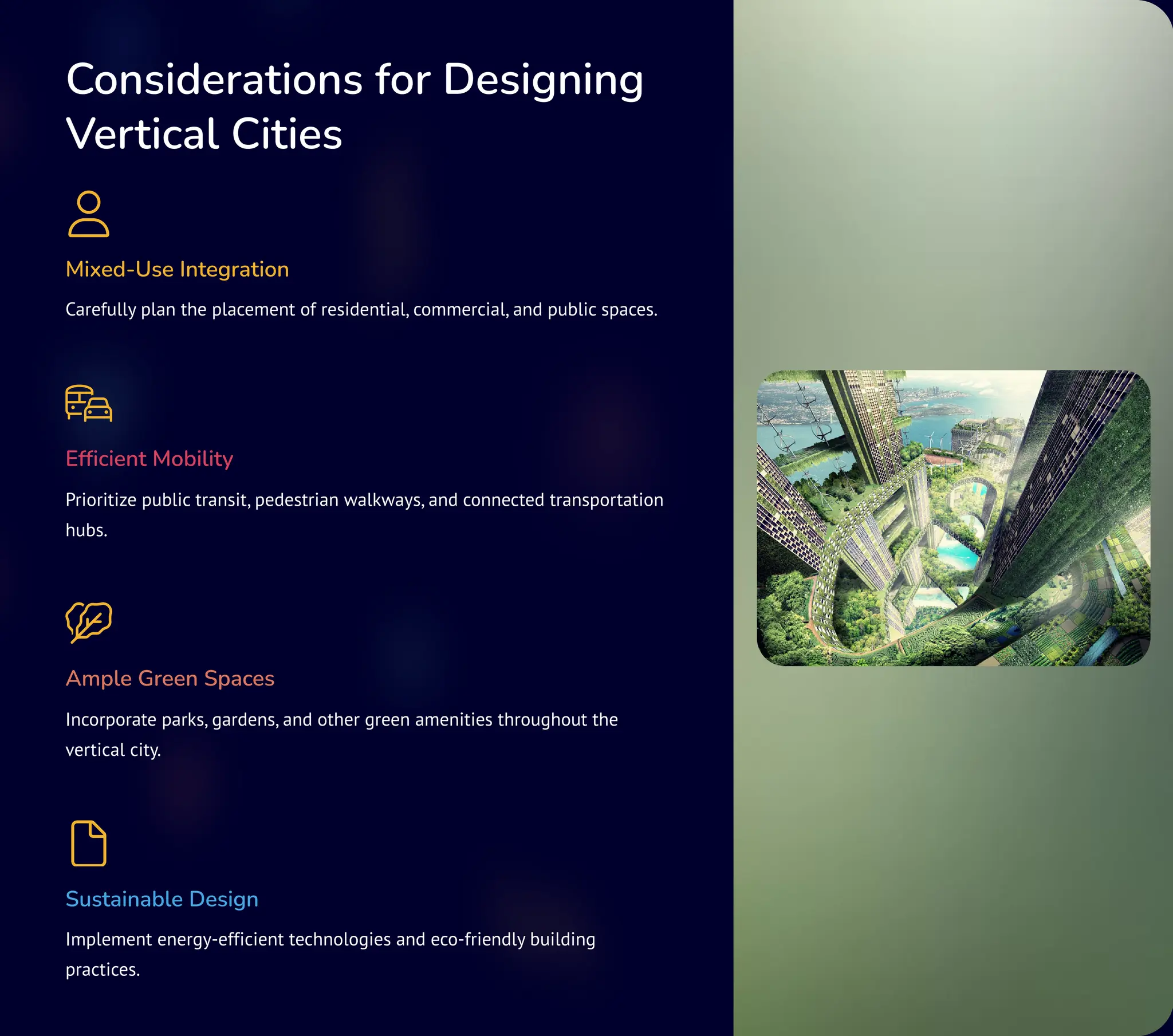 Considerations for Designing Vertical Cities

Mixed-Use Integration

Carefully plan the placement of residential, commercial, and public spaces.

Efficient Mobility

Prioritize public transit, pedestrian walkways, and connected transportation hubs.

Ample Green Spaces

Incorporate parks, gardens, and other green amenities throughout the vertical city.

Sustainable Design

Implement energy-efficient technologies and eco-friendly building practices.